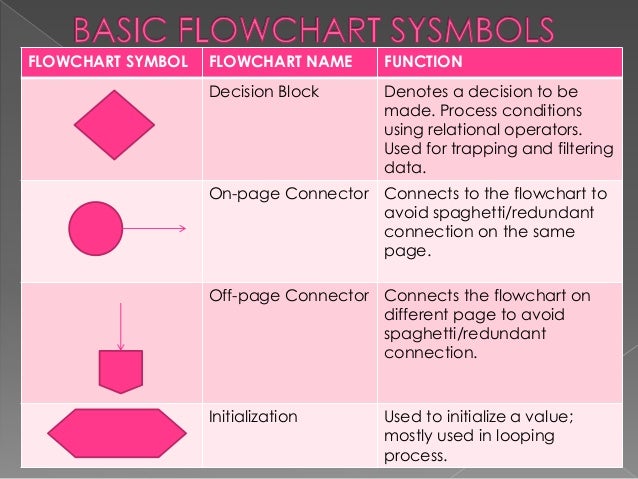 BASIC FLOWCHART SYSMBOLS

| FLOWCHART SYMBOL | FLOWCHART NAME | FUNCTION |
|---|---|---|
| | Decision Block | Denotes a decision to be made. Process conditions using relational operators. Used for trapping and filtering data. |
| | On-page Connector | Connects to the flowchart to avoid spaghetti/redundant connection on the same page. |
| | Off-page Connector | Connects the flowchart on different page to avoid spaghetti/redundant connection. |
| | Initialization | Used to initialize a value; mostly used in looping process. |